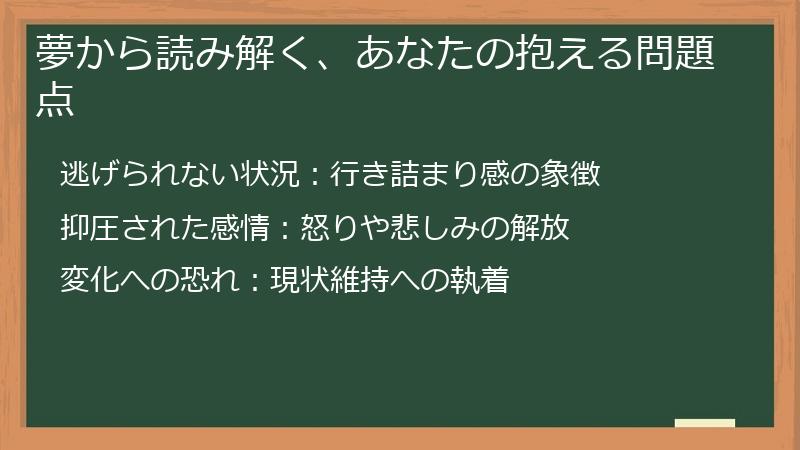 夢から読み解く、あなたの抱える問題点

逃げられない状況：行き詰まり感の象徴

抑圧された感情：怒りや悲しみの解放

変化への恐れ：現状維持への執着